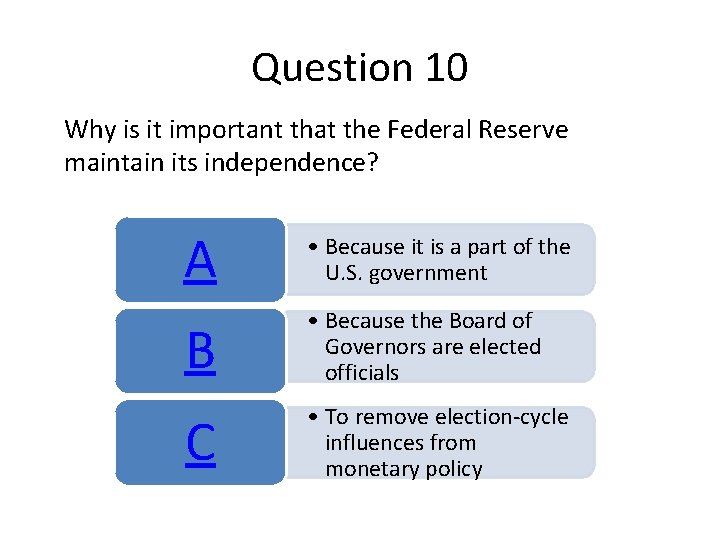 Question 10

Why is it important that the Federal Reserve maintain its independence?

A

• Because it is a part of the U.S. government

B

• Because the Board of Governors are elected officials

C

• To remove election-cycle influences from monetary policy